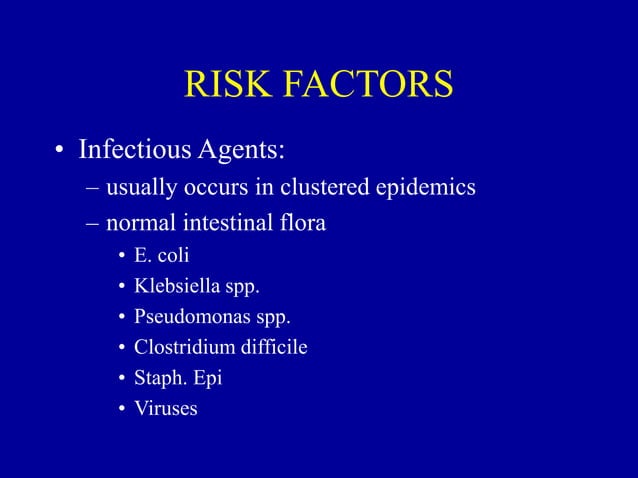 RISK FACTORS

• Infectious Agents:
– usually occurs in clustered epidemics
– normal intestinal flora
• E. coli
• Klebsiella spp.
• Pseudomonas spp.
• Clostridium difficile
• Staph. Epi
• Viruses